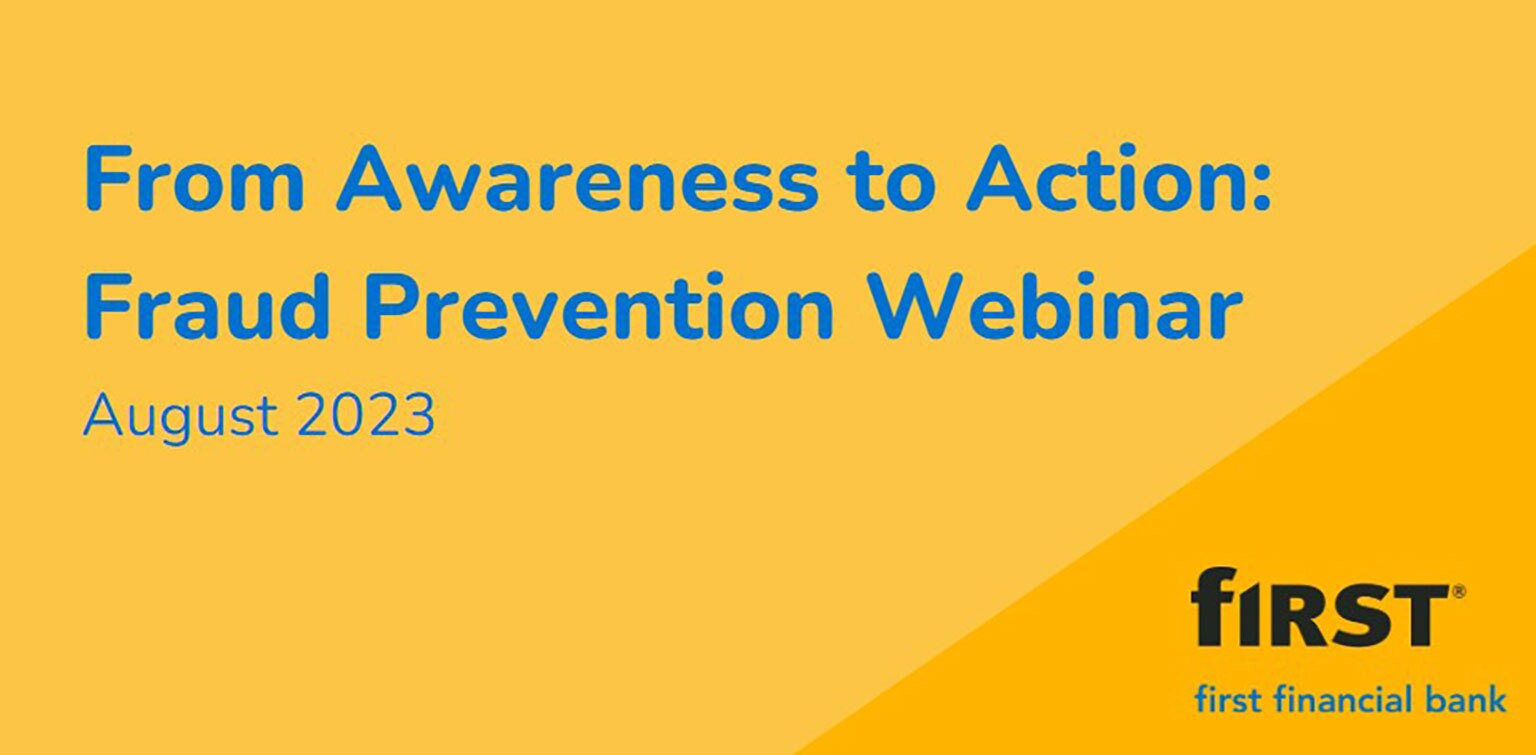 From Awareness to Action: Fraud Prevention Webinar

August 2023

fIRST®

first financial bank